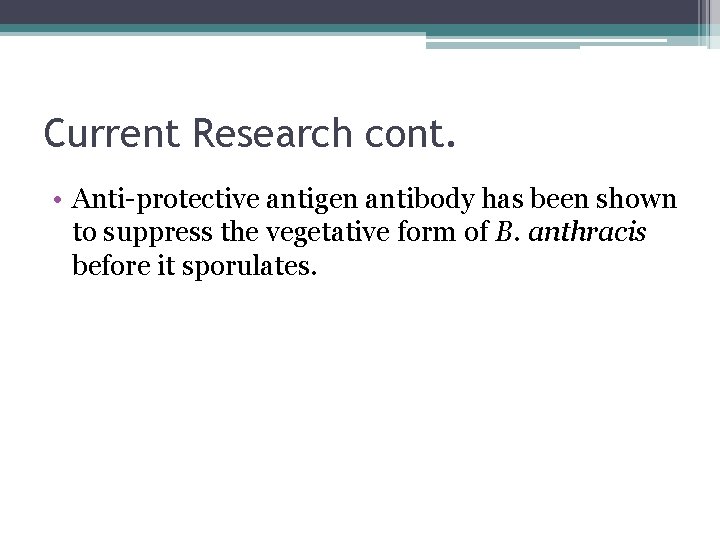 Current Research cont.

• Anti-protective antigen antibody has been shown to suppress the vegetative form of B. anthracis before it sporulates.